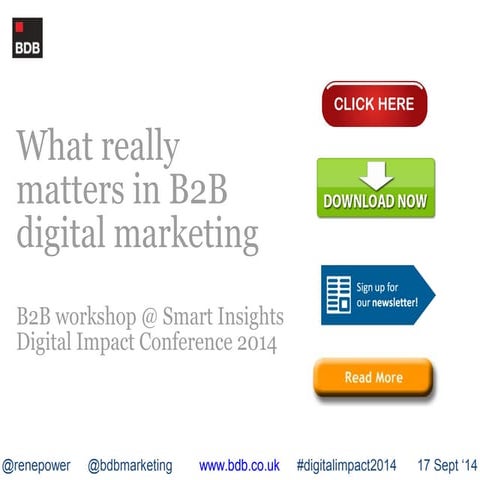 BDB

What really matters in B2B digital marketing

B2B workshop @ Smart Insights Digital Impact Conference 2014

CLICK HERE

DOWNLOAD NOW

Sign up for our newsletter!

Read More

@renepower @bdbmarketing www.bdb.co.uk #digitalimpact2014 17 Sept '14